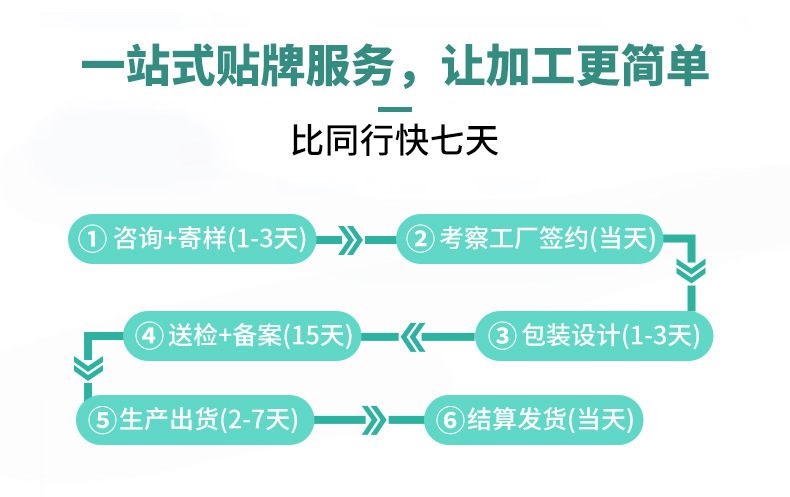 一站式贴牌服务，让加工更简单

比同行快七天

① 咨询+寄样(1-3天)

② 考察工厂签约(当天)

③ 包装设计(1-3天)

④ 送检+备案(15天)

⑤ 生产出货(2-7天)

⑥ 结算发货(当天)